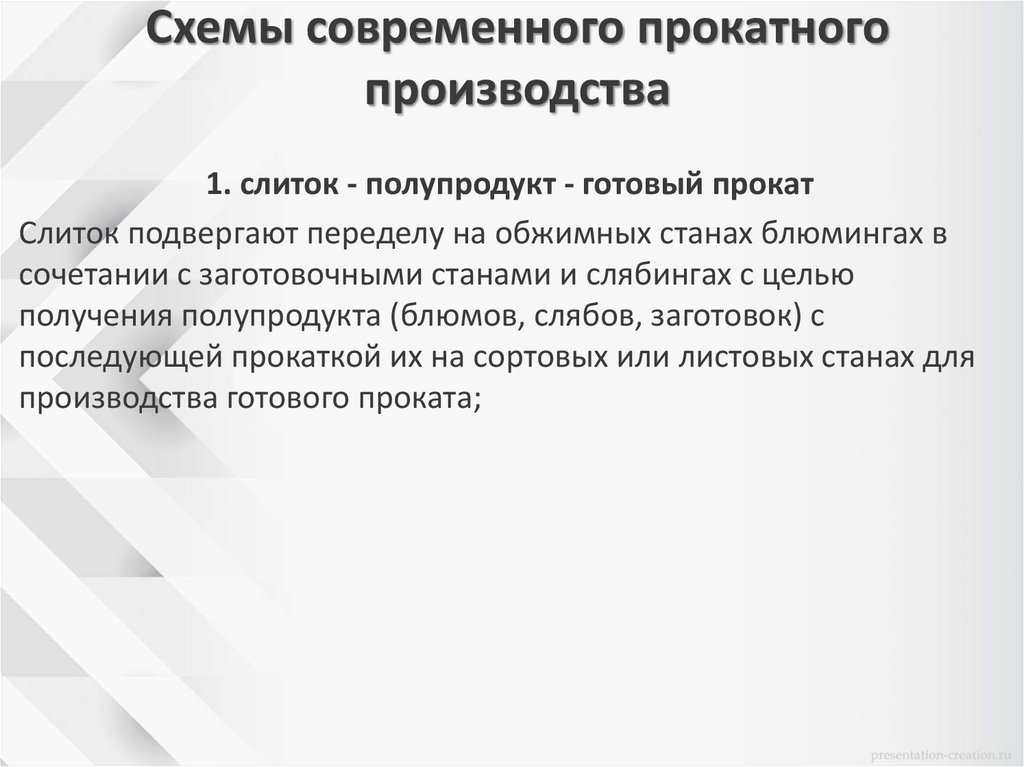 Схемы современного прокатного производства

1. слиток - полупродукт - готовый прокат

Слиток подвергают переделу на обжимных станах блюмингах в сочетании с заготовочными станами и слябингах с целью получения полупродукта (блюмов, слябов, заготовок) с последующей прокаткой их на сортовых или листовых станах для производства готового проката;

presentation-creation.ru